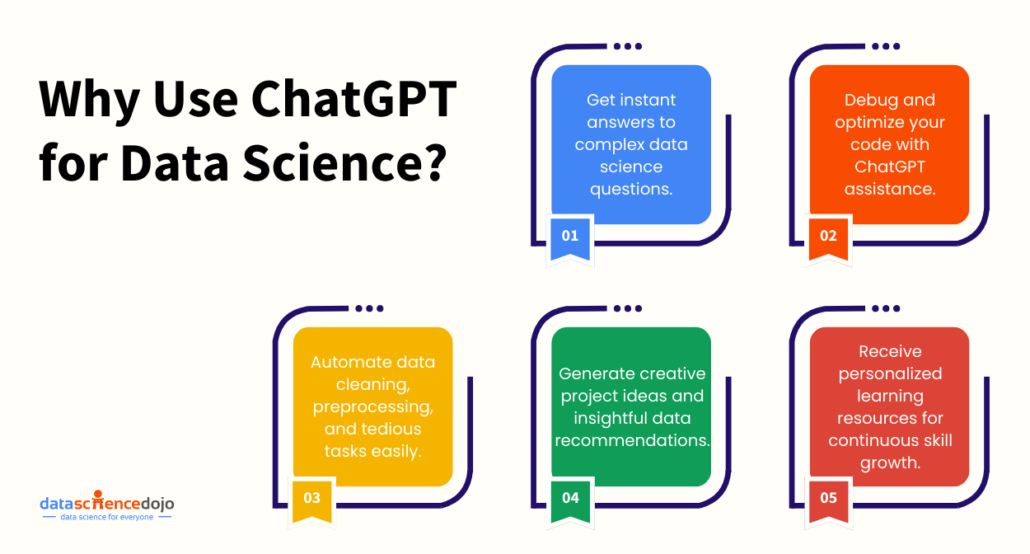 Why Use ChatGPT for Data Science?

Get instant answers to complex data science questions.

01

Debug and optimize your code with ChatGPT assistance.

02

Automate data cleaning, preprocessing, and tedious tasks easily.

03

Generate creative project ideas and insightful data recommendations.

04

Receive personalized learning resources for continuous skill growth.

05

datasciencedojo
data science for everyone